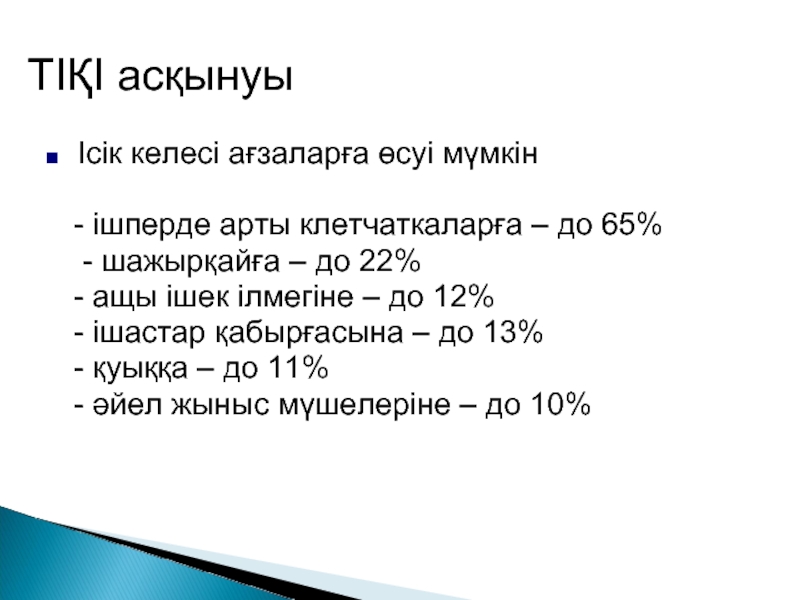 ТІҚІ асқынуы

Ісік келесі ағзаларға өсуі мүмкін

- ішперде арты клетчаткаларға – до 65%
- шажырқайға – до 22%
- ащы ішек ілмегіне – до 12%
- ішастар қабырғасына – до 13%
- қуыққа – до 11%
- әйел жыныс мүшелеріне – до 10%